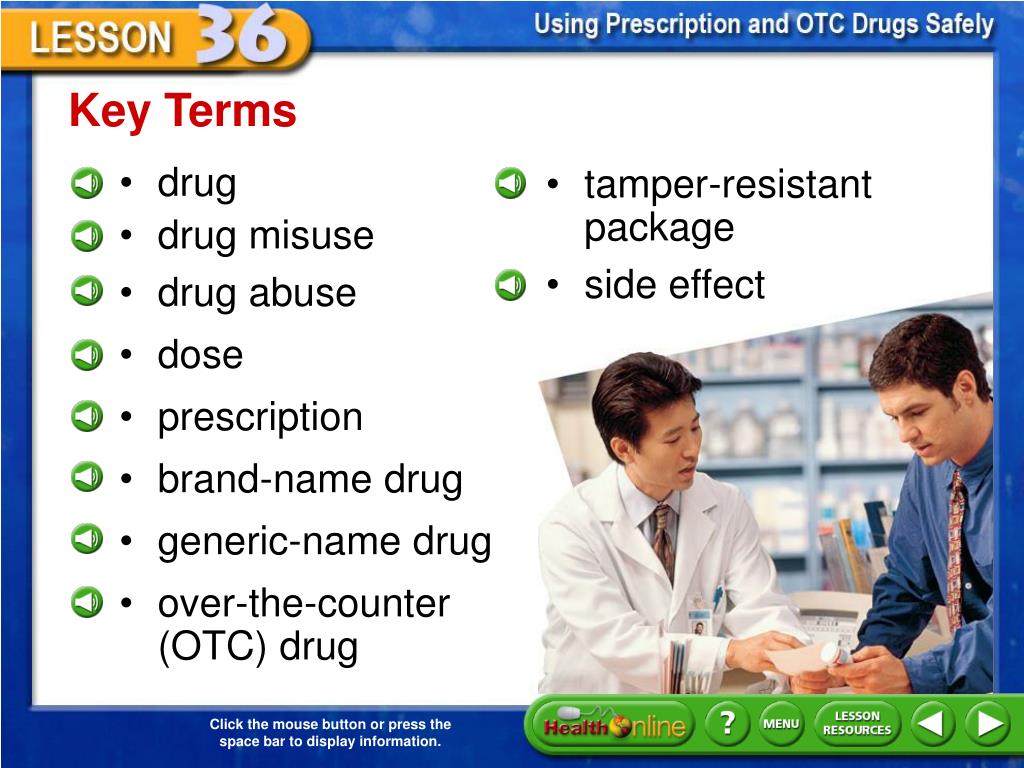 LESSON 36

Using Prescription and OTC Drugs Safely

Key Terms

• drug
• drug misuse
• drug abuse
• dose
• prescription
• brand-name drug
• generic-name drug
• over-the-counter (OTC) drug

• tamper-resistant package
• side effect

Click the mouse button or press the space bar to display information.

Health Online

?

MENU

LESSON RESOURCES